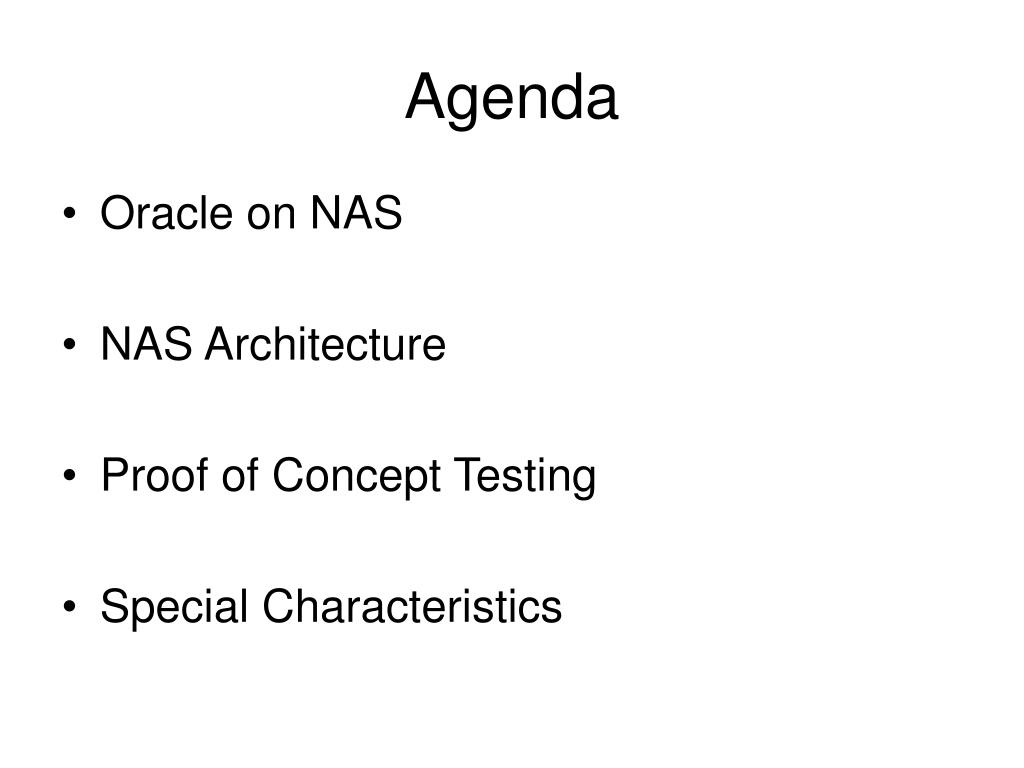 Agenda

• Oracle on NAS

• NAS Architecture

• Proof of Concept Testing

• Special Characteristics